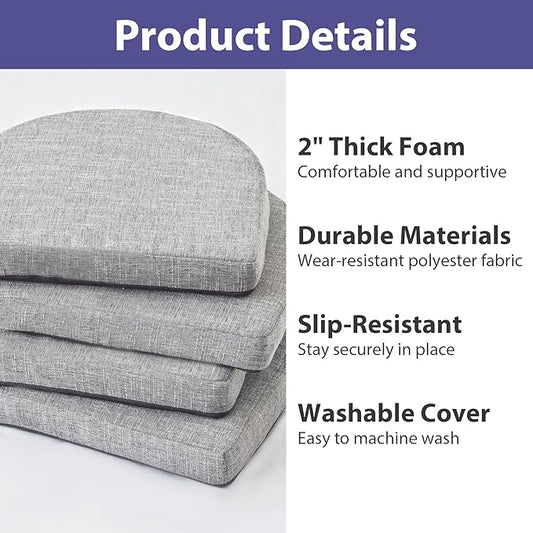 Product Details

2" Thick Foam
Comfortable and supportive

Durable Materials
Wear-resistant polyester fabric

Slip-Resistant
Stay securely in place

Washable Cover
Easy to machine wash